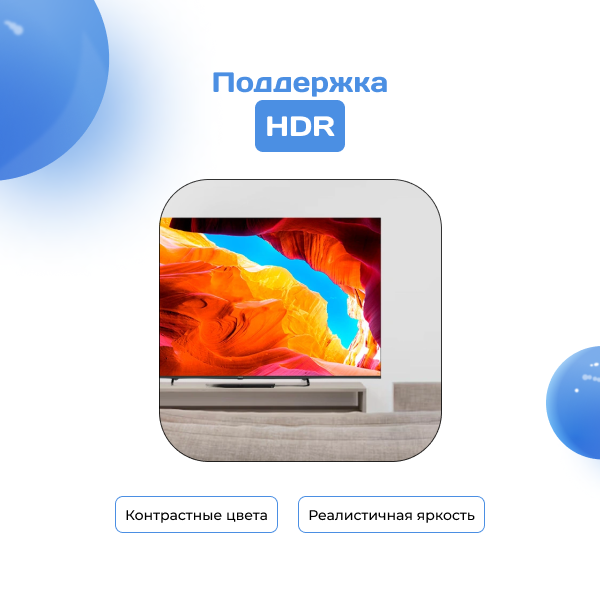 Поддержка
HDR

Контрастные цвета

Реалистичная яркость